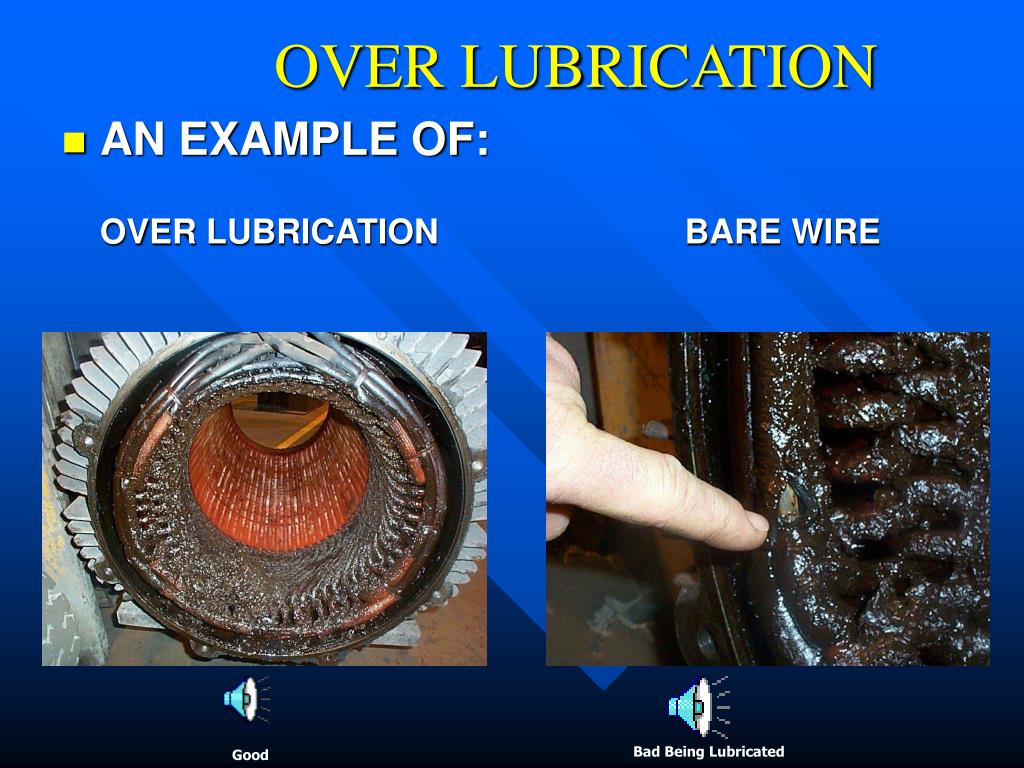 OVER LUBRICATION

AN EXAMPLE OF:

OVER LUBRICATION

BARE WIRE

Good

Bad Being Lubricated